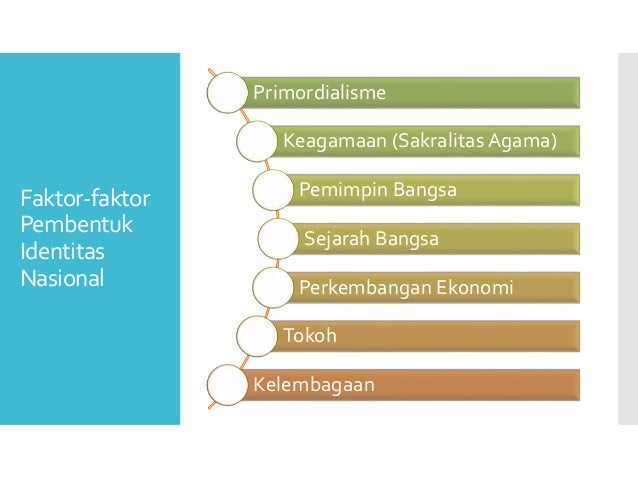 Faktor-faktor Pembentuk Identitas Nasional

Primordialisme

Keagamaan (Sakralitas Agama)

Pemimpin Bangsa

Sejarah Bangsa

Perkembangan Ekonomi

Tokoh

Kelembagaan